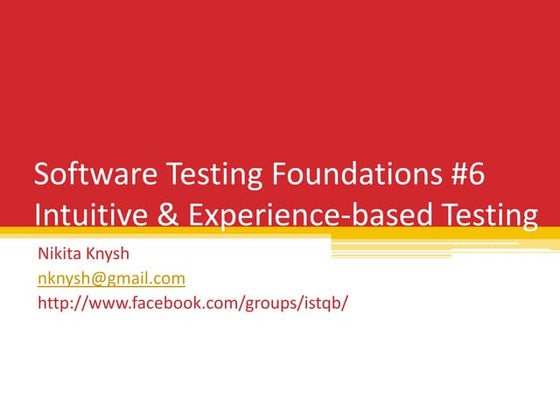 Software Testing Foundations #6
Intuitive & Experience-based Testing

Nikita Knysh
nknysh@gmail.com
http://www.facebook.com/groups/istqb/